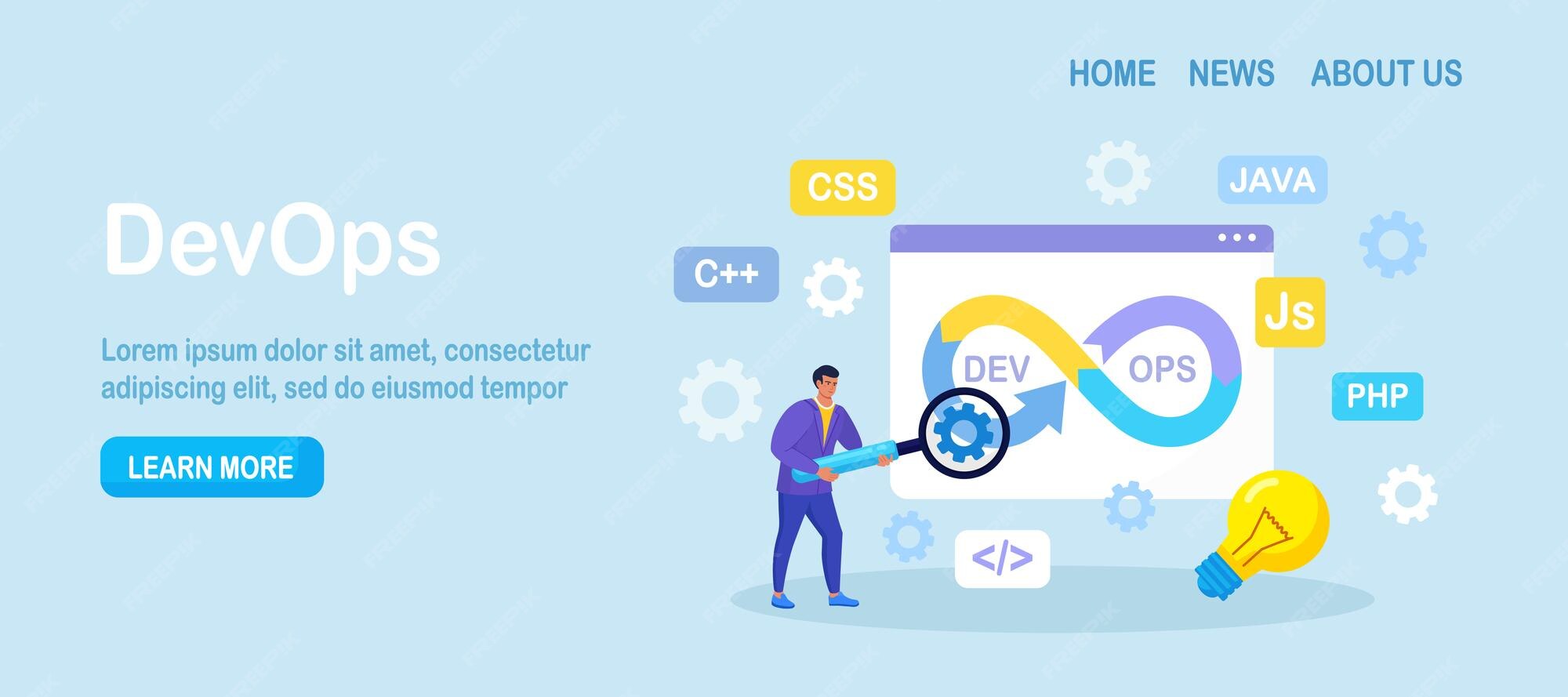 HOME NEWS ABOUT US

DevOps

Lorem ipsum dolor sit amet, consectetur adipiscing elit, sed do eiusmod tempor

LEARN MORE

CSS

JAVA

C++

Js

DEV

OPS

PHP

</>